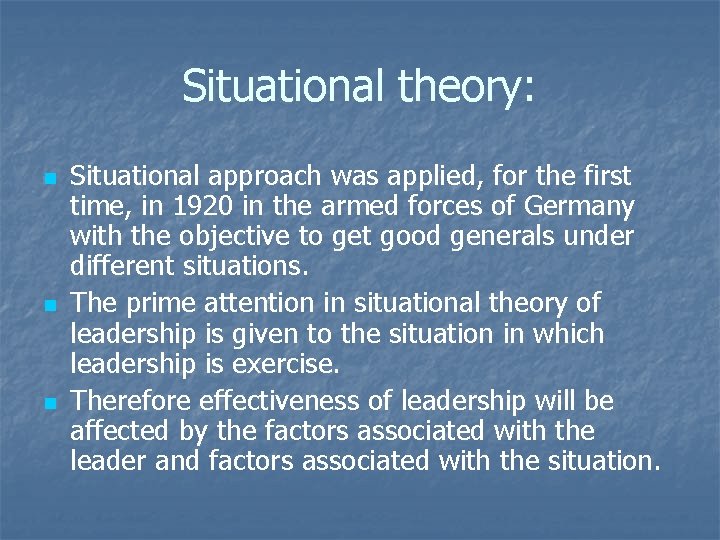 Situational theory:

• Situational approach was applied, for the first time, in 1920 in the armed forces of Germany with the objective to get good generals under different situations.
• The prime attention in situational theory of leadership is given to the situation in which leadership is exercise.
• Therefore effectiveness of leadership will be affected by the factors associated with the leader and factors associated with the situation.